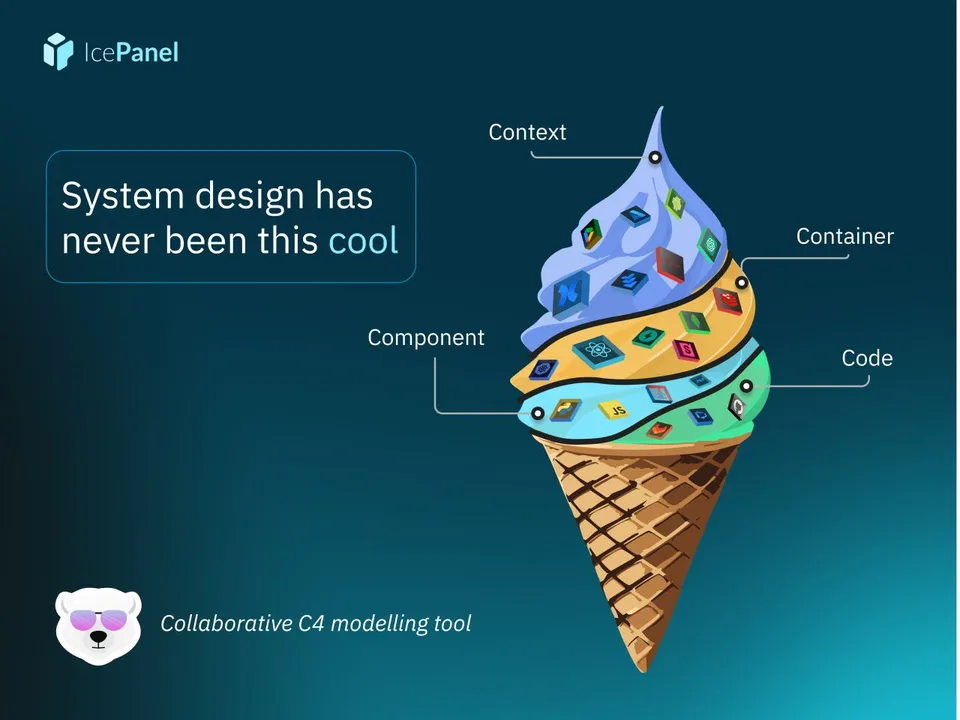 IcePanel

System design has never been this cool

Context

Container

Component

Code

JS

Collaborative C4 modelling tool